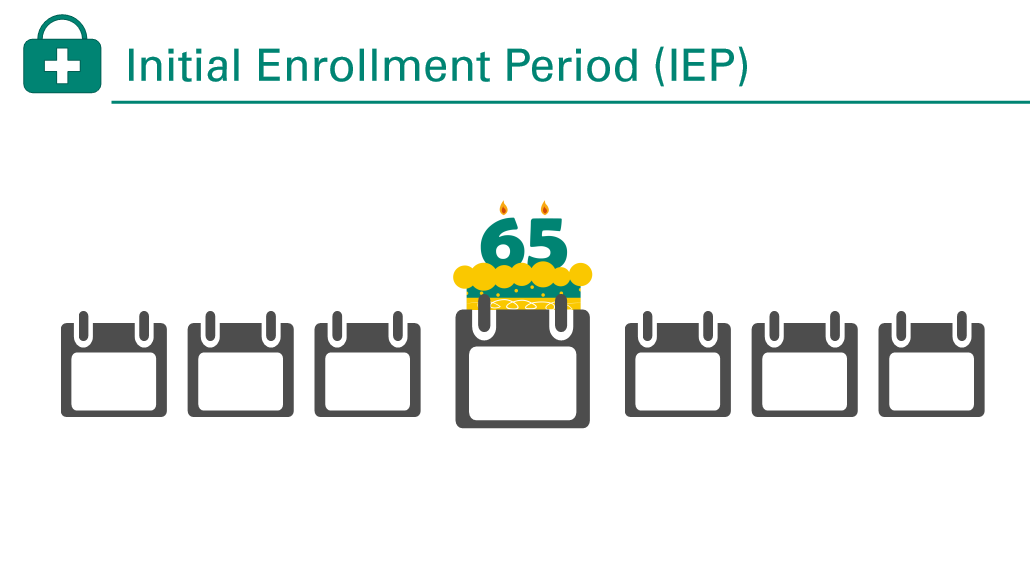 Initial Enrollment Period (IEP)

65